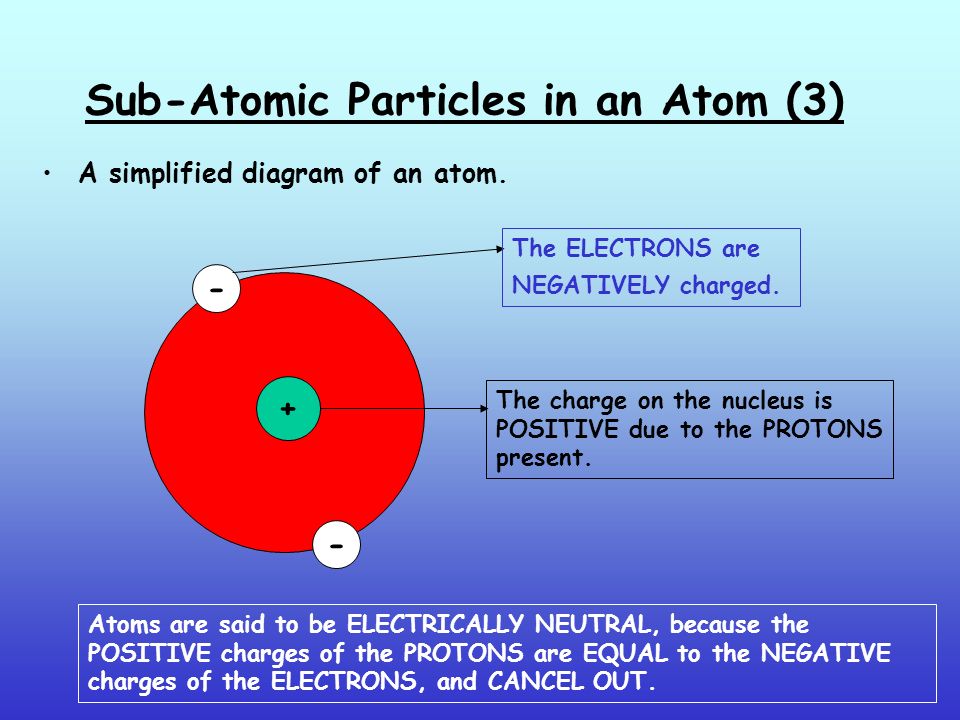 Sub-Atomic Particles in an Atom (3)

• A simplified diagram of an atom.

The ELECTRONS are NEGATIVELY charged.

-

+

The charge on the nucleus is POSITIVE due to the PROTONS present.

-

Atoms are said to be ELECTRICALLY NEUTRAL, because the POSITIVE charges of the PROTONS are EQUAL to the NEGATIVE charges of the ELECTRONS, and CANCEL OUT.